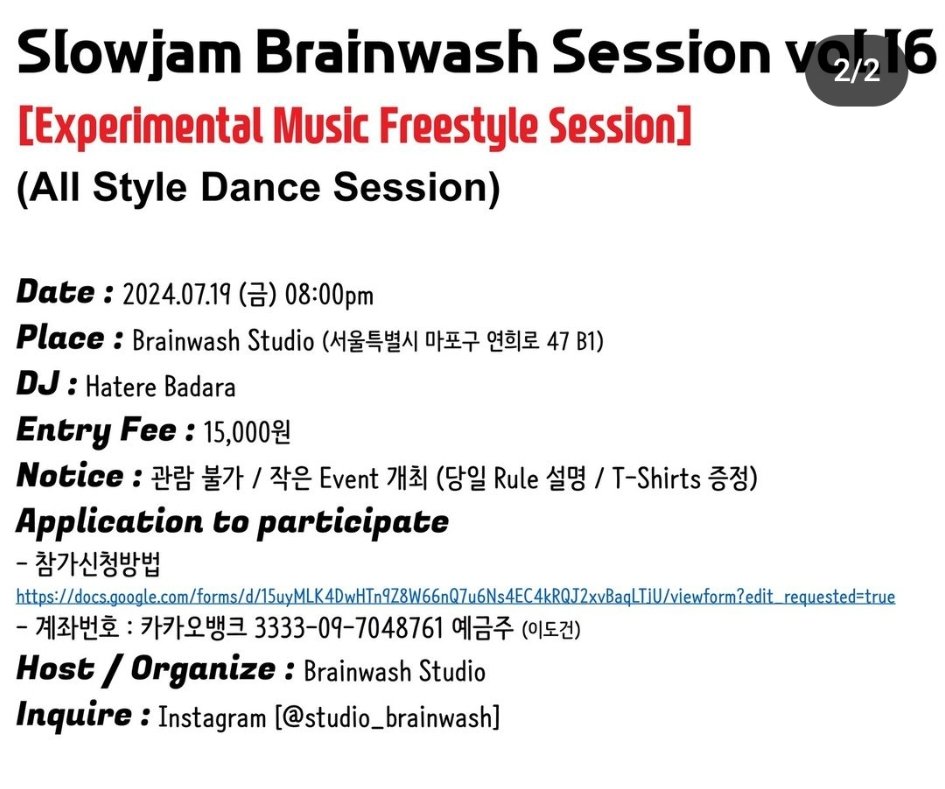 Slowjam Brainwash Session vol.16
2/2
[Experimental Music Freestyle Session]
(All Style Dance Session)

Date : 2024.07.19 (금) 08:00pm
Place : Brainwash Studio (서울특별시 마포구 연희로 47 B1)
DJ : Hatere Badara
Entry Fee : 15,000원
Notice : 관람 불가 / 작은 Event 개최 (당일 Rule 설명 / T-Shirts 증정)
Application to participate
- 참가신청방법
https://docs.google.com/forms/d/15uyMLK4DwHTn9Z8W66nQ7u6Ns4EC4kRQJ2xvBaqLTjU/viewform?edit_requested=true
- 계좌번호 : 카카오뱅크 3333-09-7048761 예금주 (이도건)
Host / Organize : Brainwash Studio
Inquire : Instagram [@studio_brainwash]